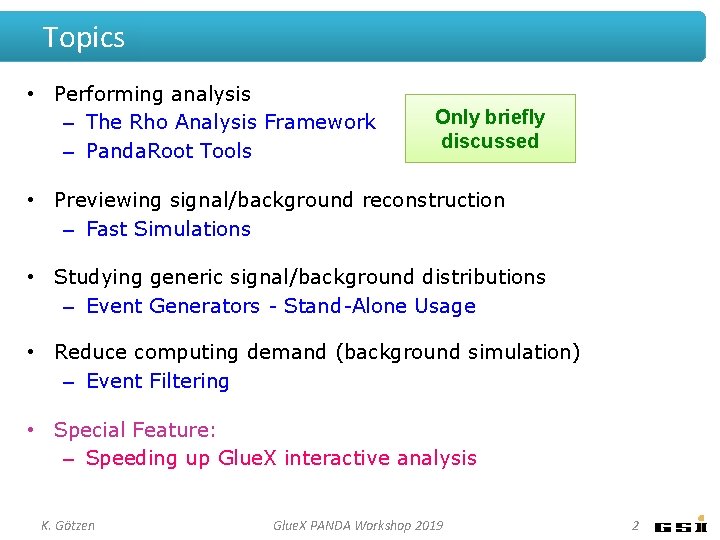 Topics

• Performing analysis
– The Rho Analysis Framework
– PandaRoot Tools

Only briefly discussed

• Previewing signal/background reconstruction
– Fast Simulations

• Studying generic signal/background distributions
– Event Generators - Stand-Alone Usage

• Reduce computing demand (background simulation)
– Event Filtering

• Special Feature:
– Speeding up GlueX interactive analysis

K. Götzen GlueX PANDA Workshop 2019 2 GSI